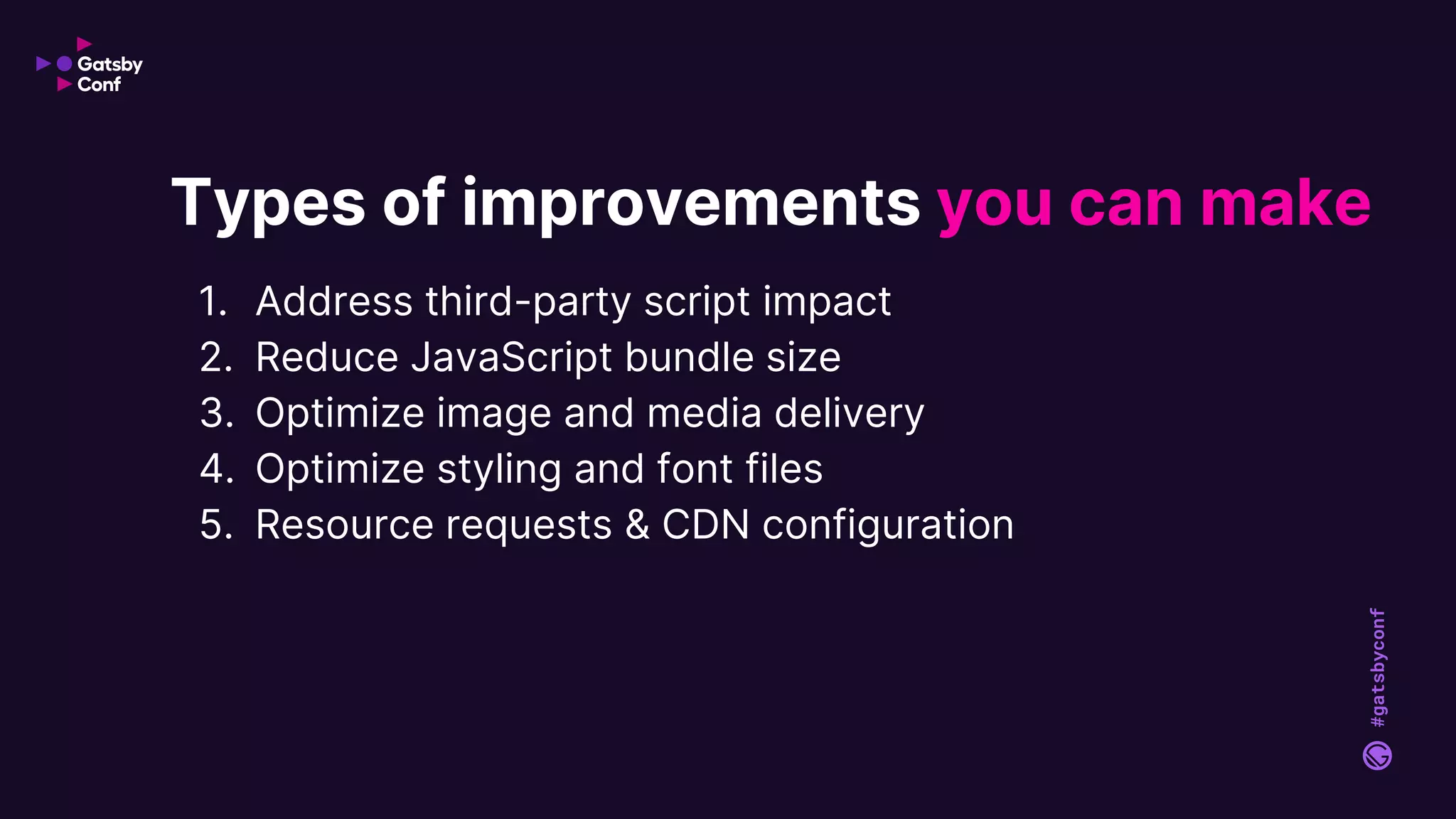 Gatsby Conf

Types of improvements you can make

1. Address third-party script impact
2. Reduce JavaScript bundle size
3. Optimize image and media delivery
4. Optimize styling and font files
5. Resource requests & CDN configuration

#gatsbyconf